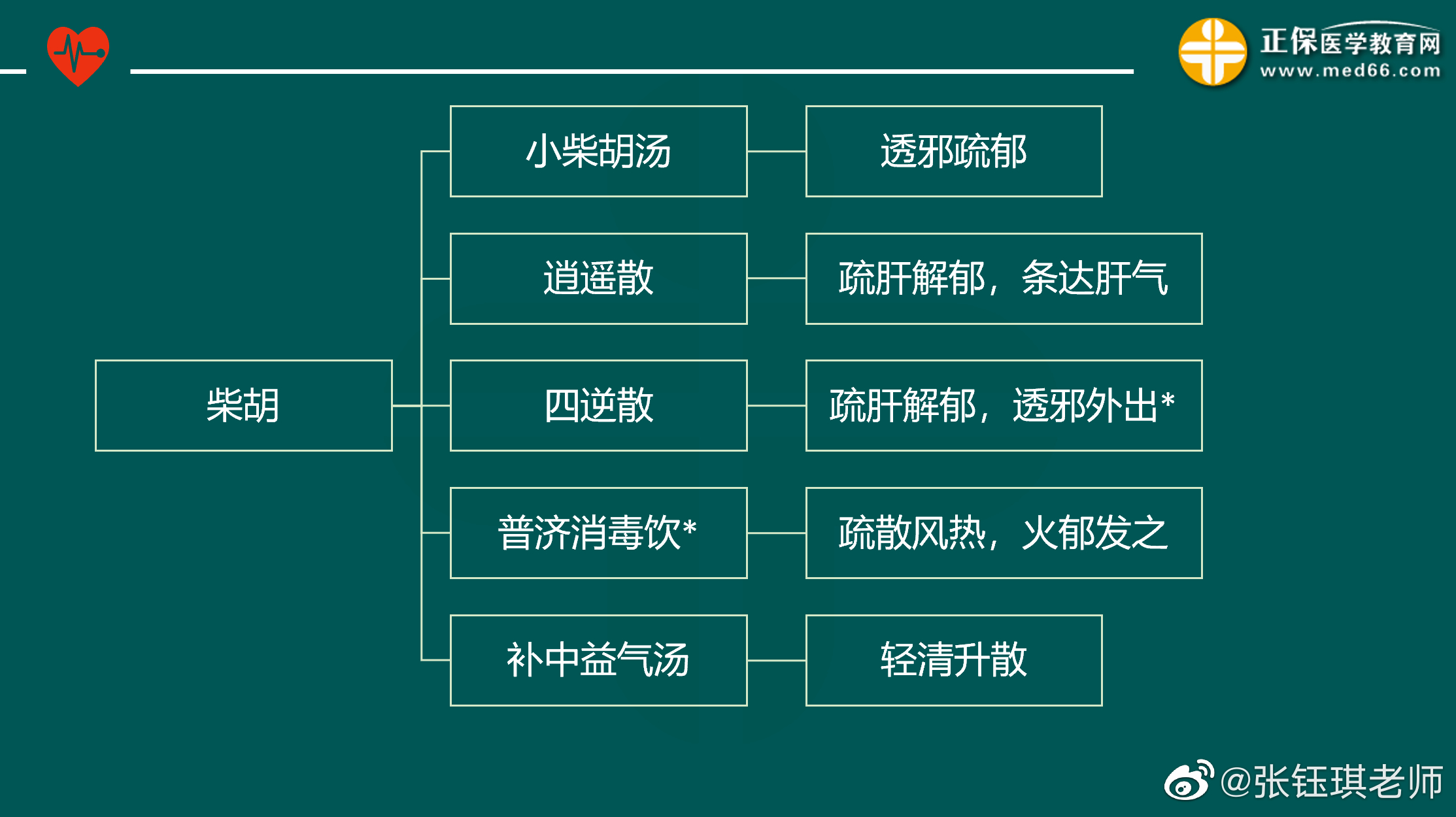 正保医学教育网
www.med66.com

柴胡

小柴胡汤
透邪疏郁

逍遥散
疏肝解郁，条达肝气

四逆散
疏肝解郁，透邪外出*

普济消毒饮*
疏散风热，火郁发之

补中益气汤
轻清升散

@张钰琪老师